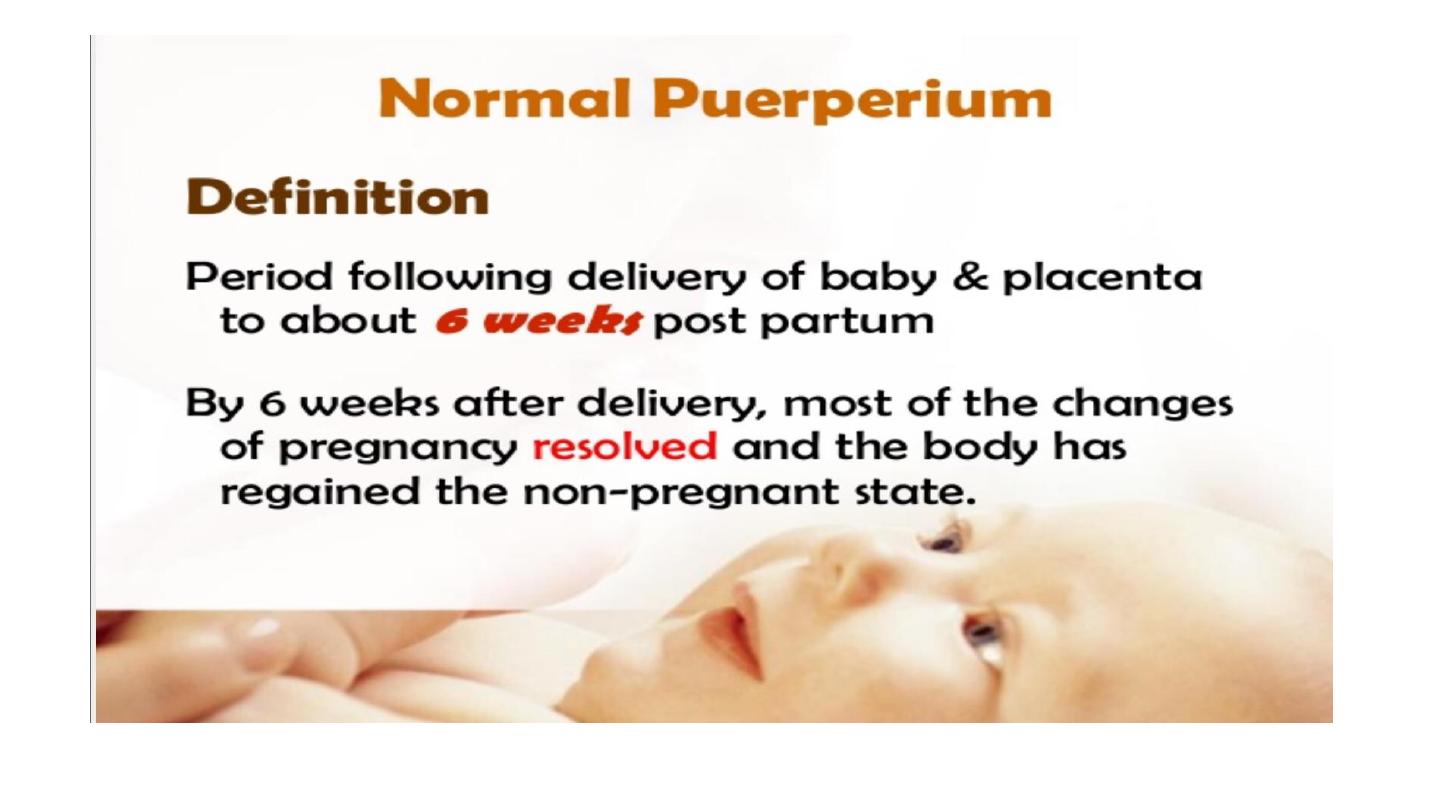 Normal Puerperium

Definition

Period following delivery of baby & placenta to about 6 weeks post partum

By 6 weeks after delivery, most of the changes of pregnancy resolved and the body has regained the non-pregnant state.